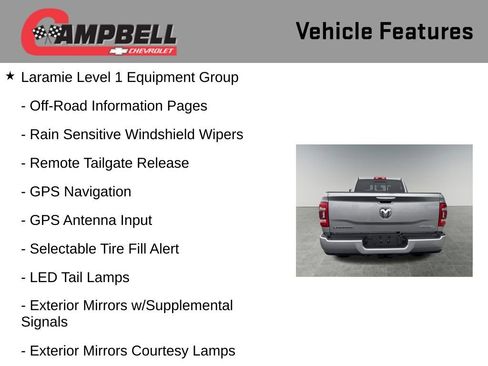 CAMPBELL
CHEVROLET

Vehicle Features

★ Laramie Level 1 Equipment Group

- Off-Road Information Pages

- Rain Sensitive Windshield Wipers

- Remote Tailgate Release

- GPS Navigation

- GPS Antenna Input

- Selectable Tire Fill Alert

- LED Tail Lamps

- Exterior Mirrors w/Supplemental Signals

- Exterior Mirrors Courtesy Lamps